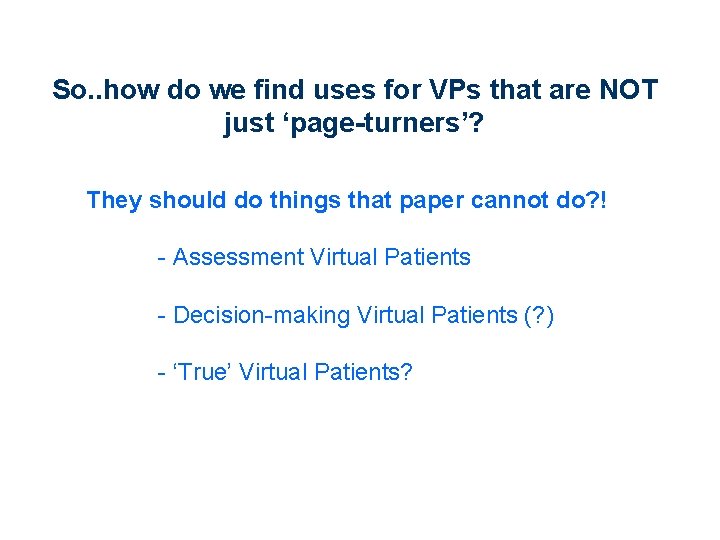 So..how do we find uses for VPs that are NOT just ‘page-turners’?

They should do things that paper cannot do?!

- Assessment Virtual Patients

- Decision-making Virtual Patients (?)

- ‘True’ Virtual Patients?